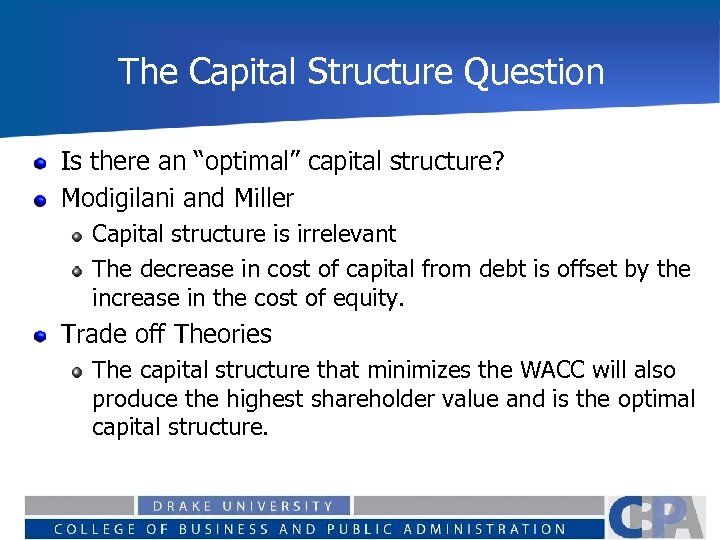 The Capital Structure Question

Is there an “optimal” capital structure?

Modigilani and Miller

Capital structure is irrelevant

The decrease in cost of capital from debt is offset by the increase in the cost of equity.

Trade off Theories

The capital structure that minimizes the WACC will also produce the highest shareholder value and is the optimal capital structure.

DRAKE UNIVERSITY

COLLEGE OF BUSINESS AND PUBLIC ADMINISTRATION

CBPA